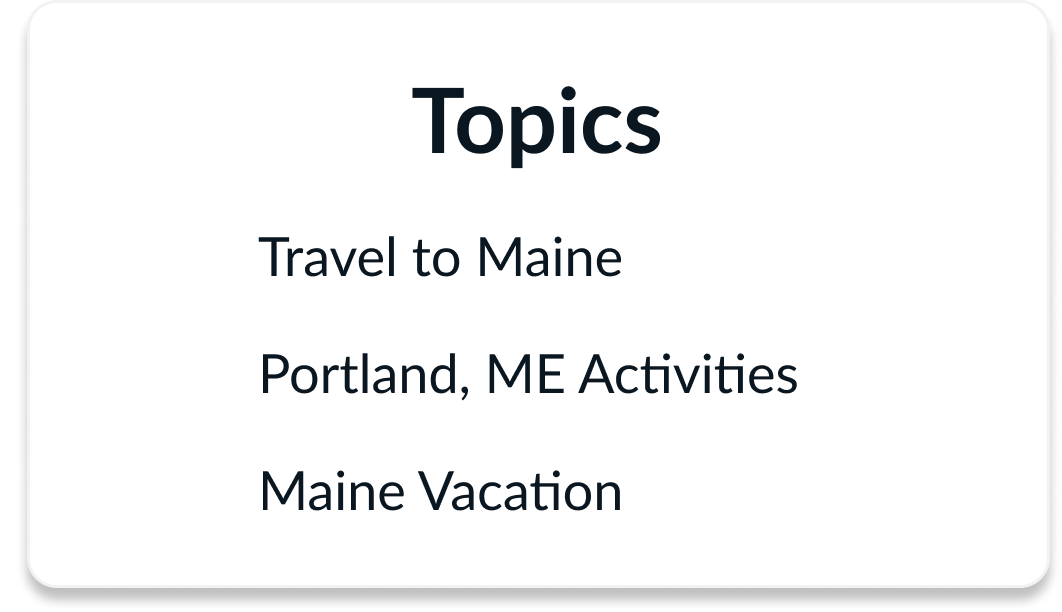 Topics

Travel to Maine

Portland, ME Activities

Maine Vacation